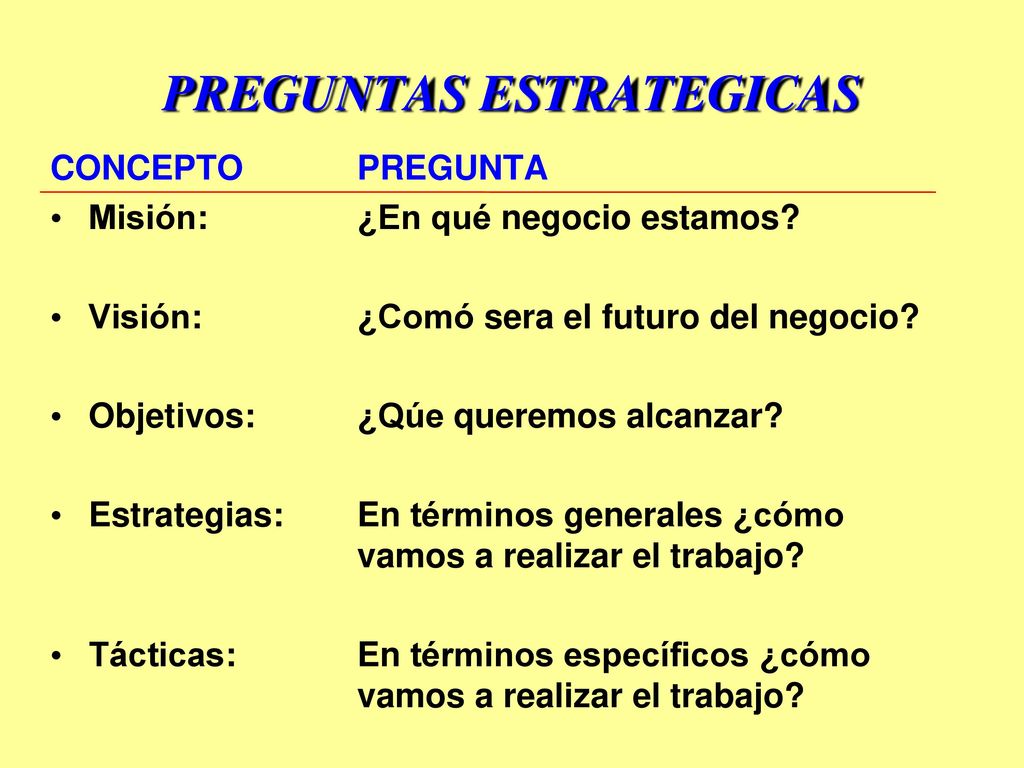 PREGUNTAS ESTRATEGICAS

| CONCEPTO | PREGUNTA |
|---|---|
| • Misión: | ¿En qué negocio estamos? |
| • Visión: | ¿Comó sera el futuro del negocio? |
| • Objetivos: | ¿Qúe queremos alcanzar? |
| • Estrategias: | En términos generales ¿cómo vamos a realizar el trabajo? |
| • Tácticas: | En términos específicos ¿cómo vamos a realizar el trabajo? |